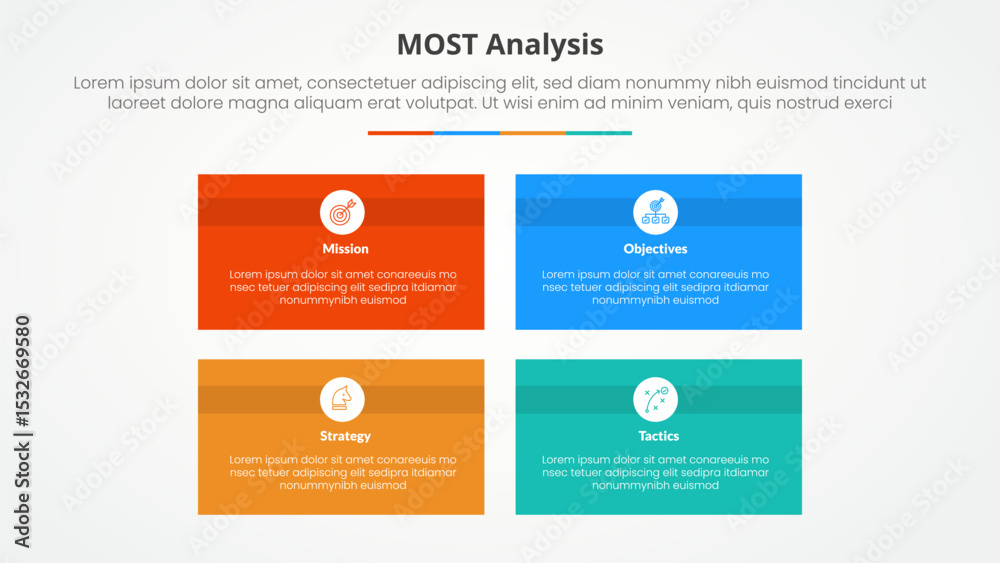 MOST Analysis

Lorem ipsum dolor sit amet, consectetuer adipiscing elit, sed diam nonummy nibh euismod tincidunt ut laoreet dolore magna aliquam erat volutpat. Ut wisi enim ad minim veniam, quis nostrud exerci

Mission

Lorem ipsum dolor sit amet conareeuis mo nsec tetuer adipiscing elit sedipra itdiamar nonummynibh euismod

Objectives

Lorem ipsum dolor sit amet conareeuis mo nsec tetuer adipiscing elit sedipra itdiamar nonummynibh euismod

Strategy

Lorem ipsum dolor sit amet conareeuis mo nsec tetuer adipiscing elit sedipra itdiamar nonummynibh euismod

Tactics

Lorem ipsum dolor sit amet conareeuis mo nsec tetuer adipiscing elit sedipra itdiamar nonummynibh euismod

Adobe Stock | #1532669580